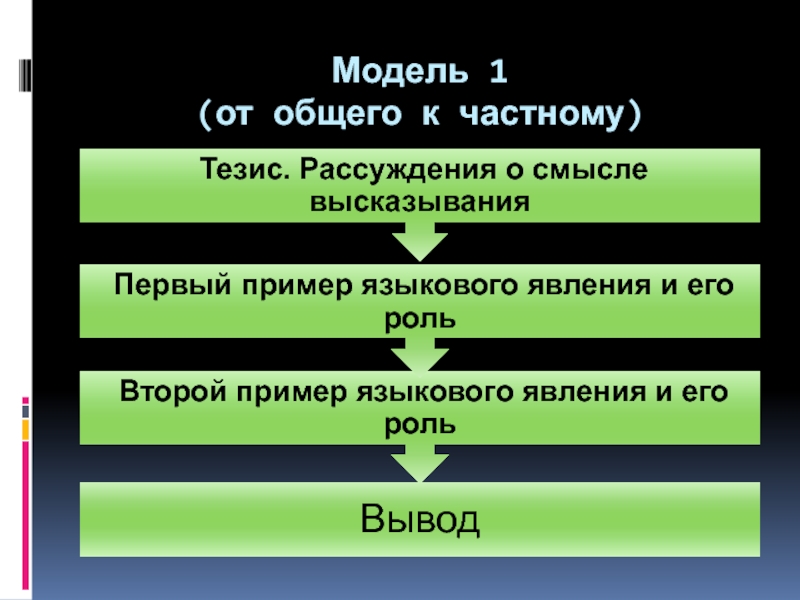 Модель 1
(от общего к частному)

Тезис. Рассуждения о смысле высказывания

Первый пример языкового явления и его роль

Второй пример языкового явления и его роль

Вывод